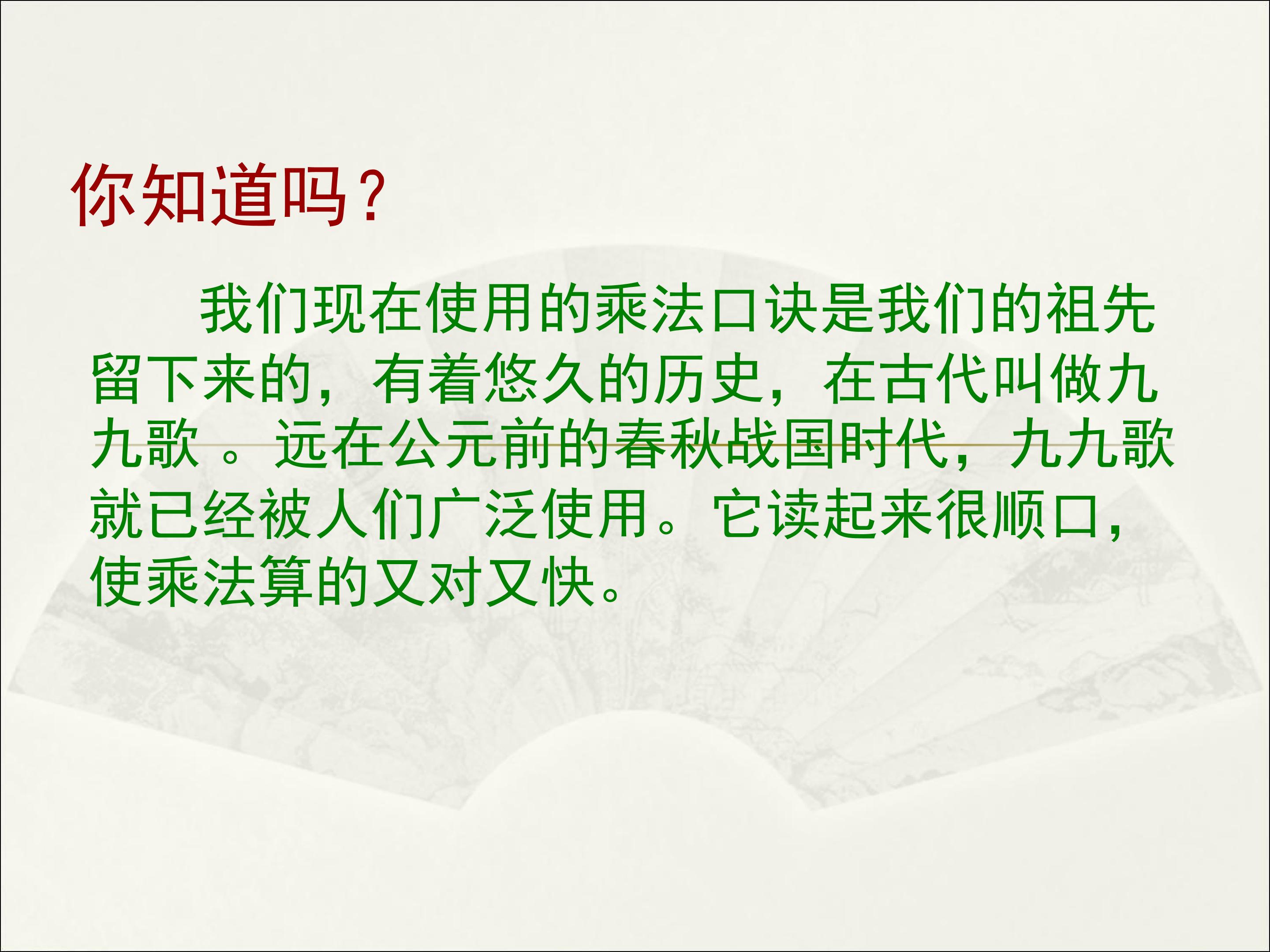 你知道吗？

我们现在使用的乘法口诀是我们的祖先留下来的，有着悠久的历史，在古代叫做九九歌 。远在公元前的春秋战国时代，九九歌就已经被人们广泛使用。它读起来很顺口，使乘法算的又对又快。